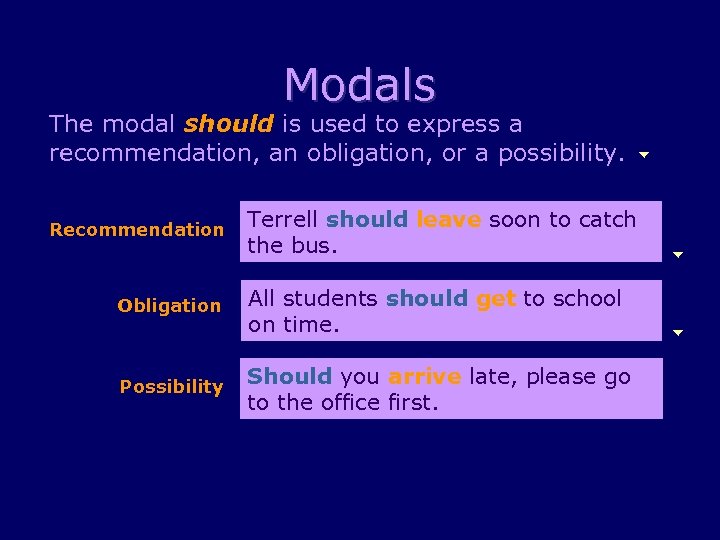 Modals

The modal should is used to express a recommendation, an obligation, or a possibility.

Recommendation

Terrell should leave soon to catch the bus.

Obligation

All students should get to school on time.

Possibility

Should you arrive late, please go to the office first.